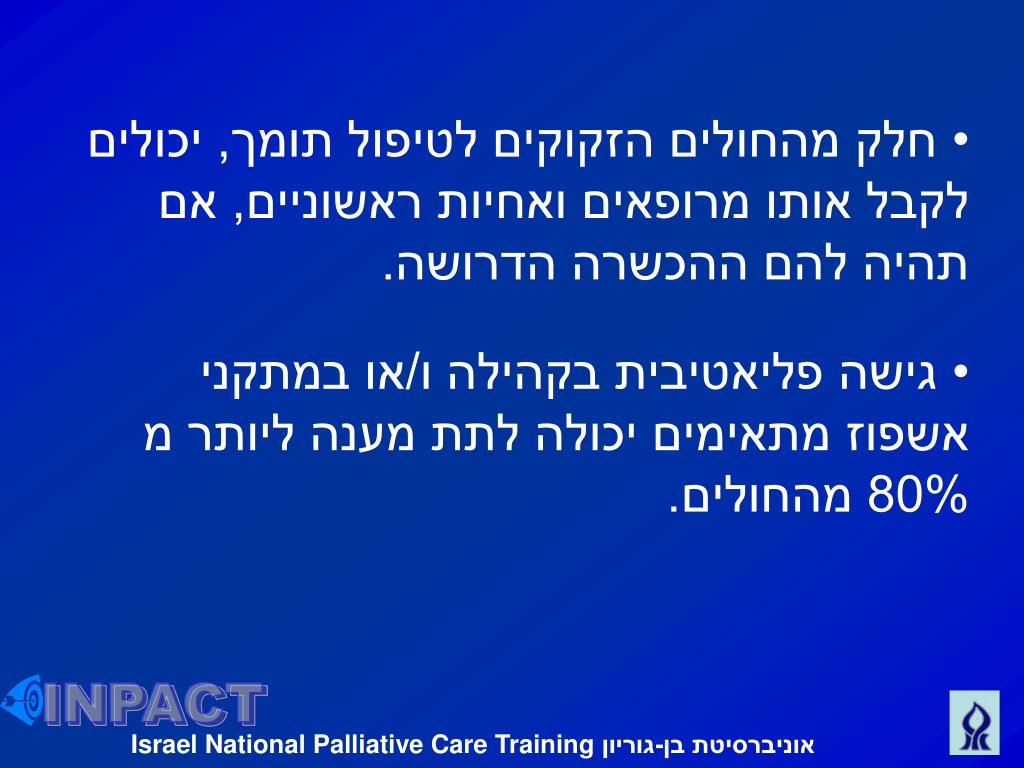 • חלק מהחולים הזקוקים לטיפול תומך, יכולים לקבל אותו מרופאים ואחיות ראשוניים, אם תהיה להם ההכשרה הדרושה.

• גישה פליאטיבית בקהילה ו/או במתקני אשפוז מתאימים יכולה לתת מענה ליותר מ 80% מהחולים.

INPACT

Israel National Palliative Care Training אוניברסיטת בן-גוריון